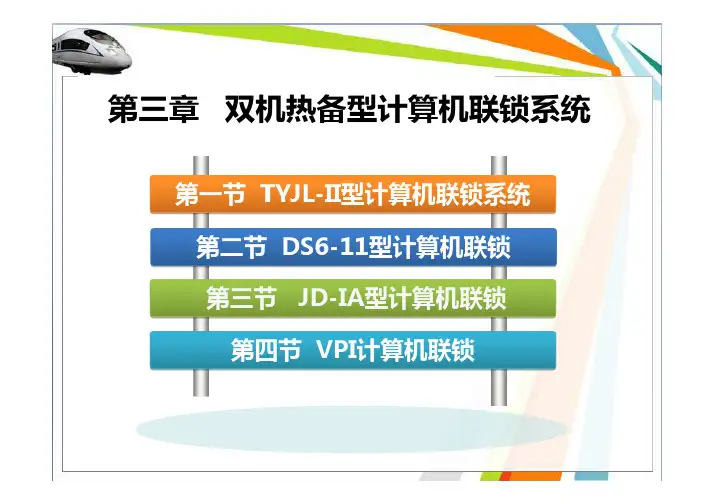 第三章　双机热备型计算机联锁系统

第一节　TYJL-Ⅱ型计算机联锁系统

第二节　DS6-11型计算机联锁

第三节　JD-IA型计算机联锁

第四节　VPI计算机联锁